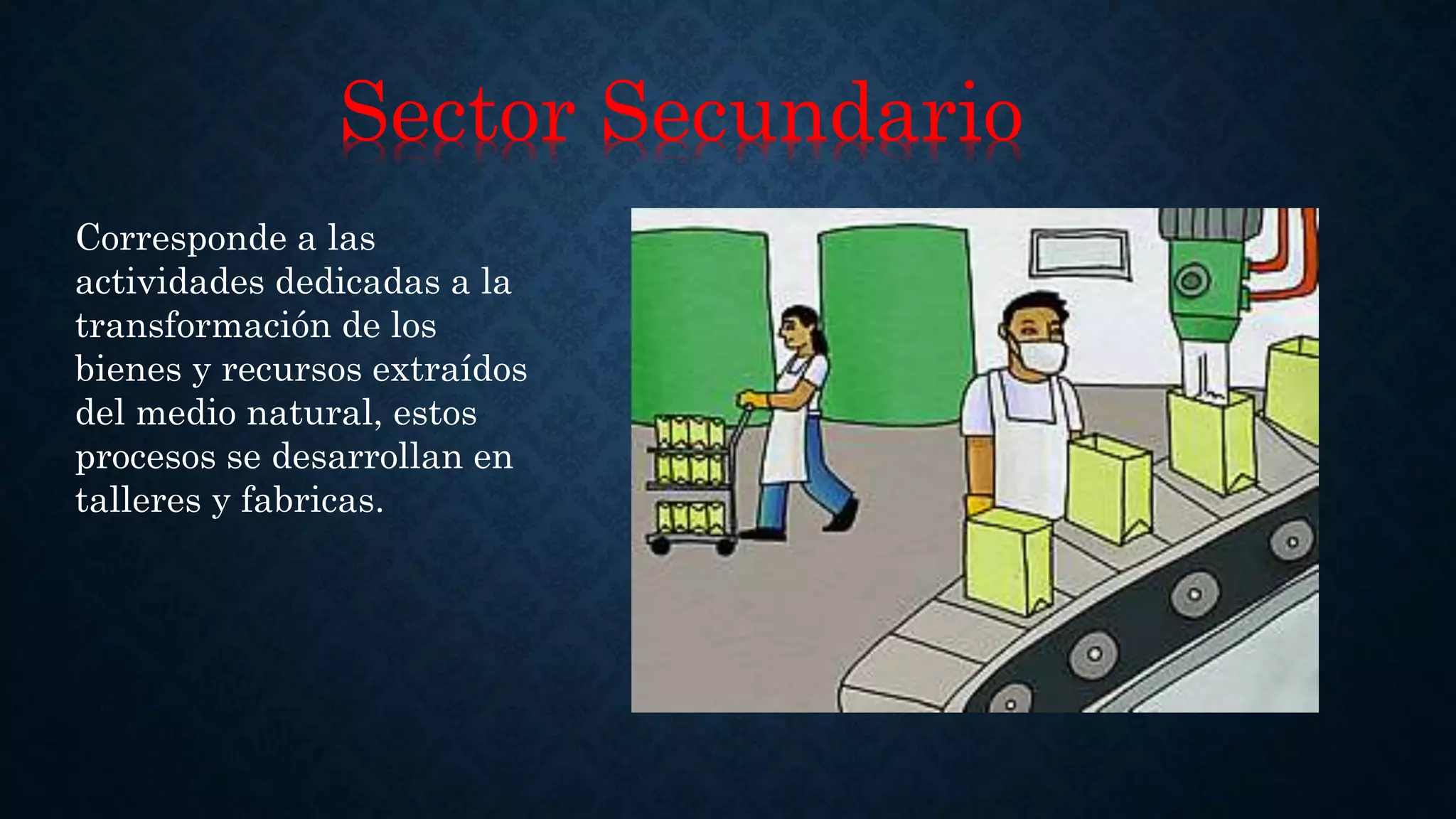 Sector Secundario

Corresponde a las actividades dedicadas a la transformación de los bienes y recursos extraídos del medio natural, estos procesos se desarrollan en talleres y fabricas.